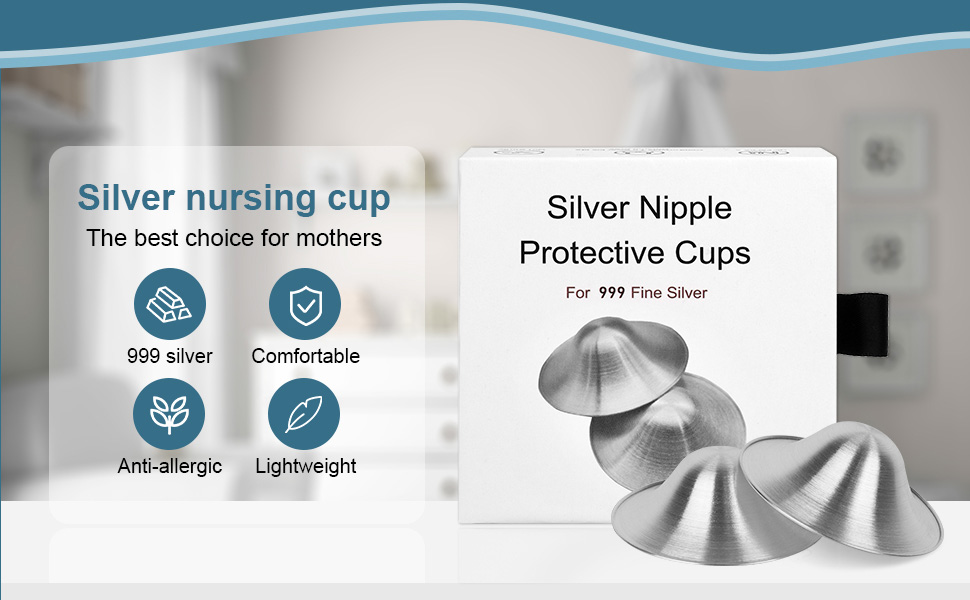 Silver nursing cup

The best choice for mothers

999 silver

Comfortable

Anti-allergic

Lightweight

Silver Nipple Protective Cups

For 999 Fine Silver